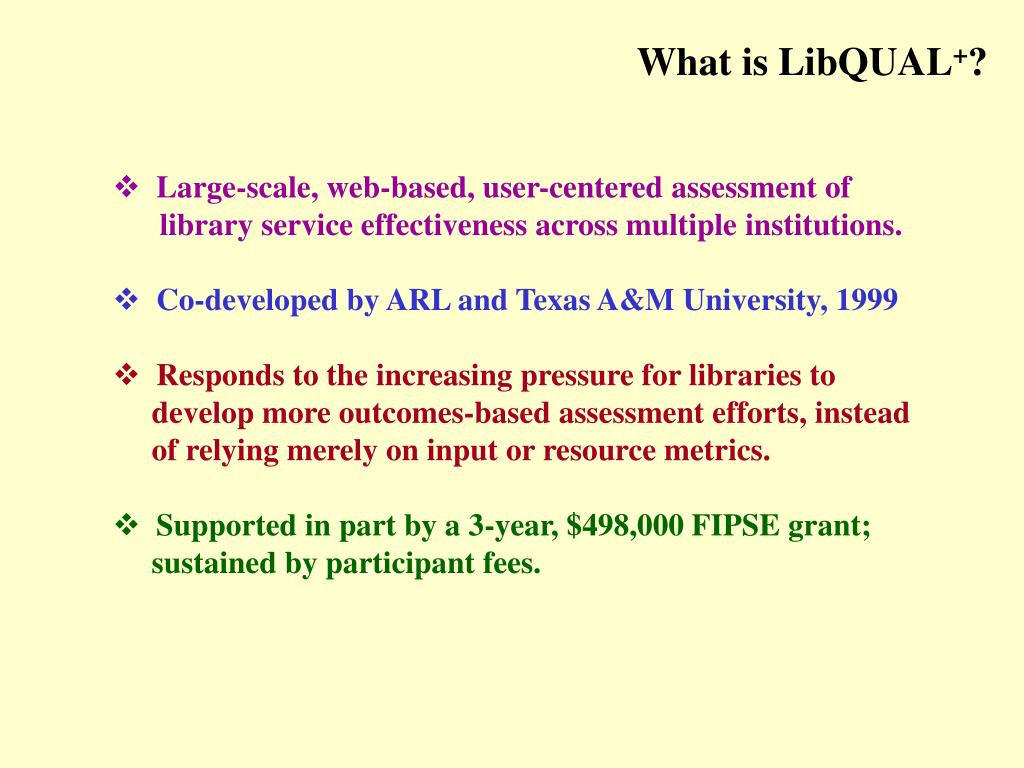 What is LibQUAL$^+$?

❖ Large-scale, web-based, user-centered assessment of library service effectiveness across multiple institutions.

❖ Co-developed by ARL and Texas A&M University, 1999

❖ Responds to the increasing pressure for libraries to develop more outcomes-based assessment efforts, instead of relying merely on input or resource metrics.

❖ Supported in part by a 3-year, \$498,000 FIPSE grant; sustained by participant fees.